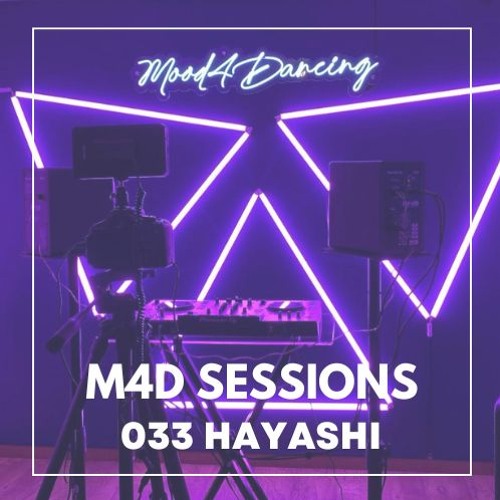 Mood4Dancing

M4D SESSIONS
033 HAYASHI